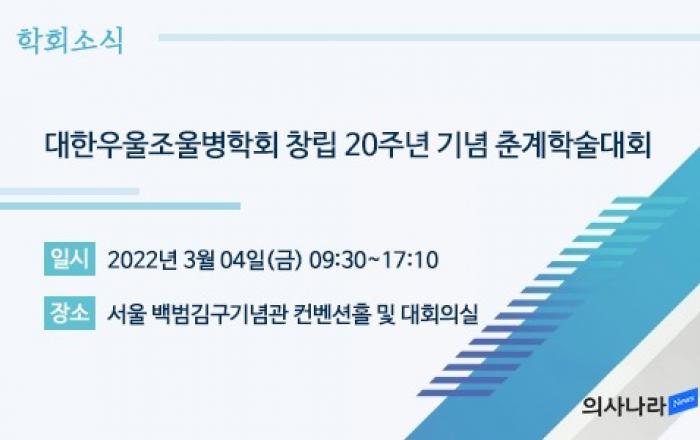 학회소식

대한우울조울병학회 창립 20주년 기념 춘계학술대회

일시 2022년 3월 04일(금) 09:30~17:10

장소 서울 백범김구기념관 컨벤션홀 및 대회의실

의사나라 News